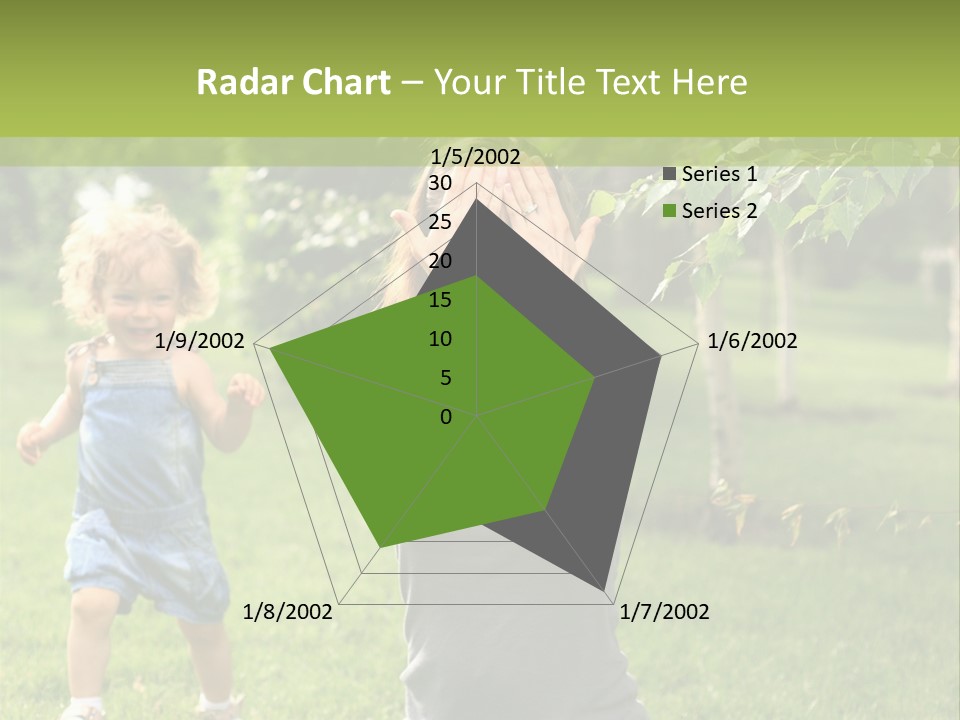 Radar Chart – Your Title Text Here

1/5/2002
30
25
20
15
10
5
0
1/6/2002
1/7/2002
1/8/2002
1/9/2002

Series 1
Series 2